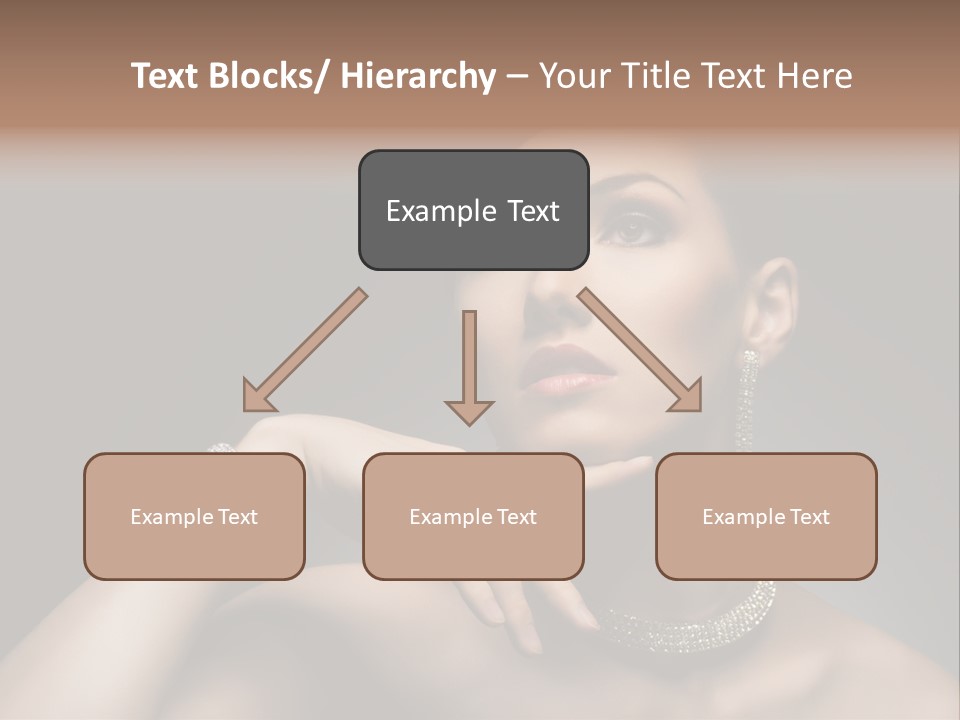 Text Blocks/ Hierarchy – Your Title Text Here

Example Text

Example Text

Example Text

Example Text